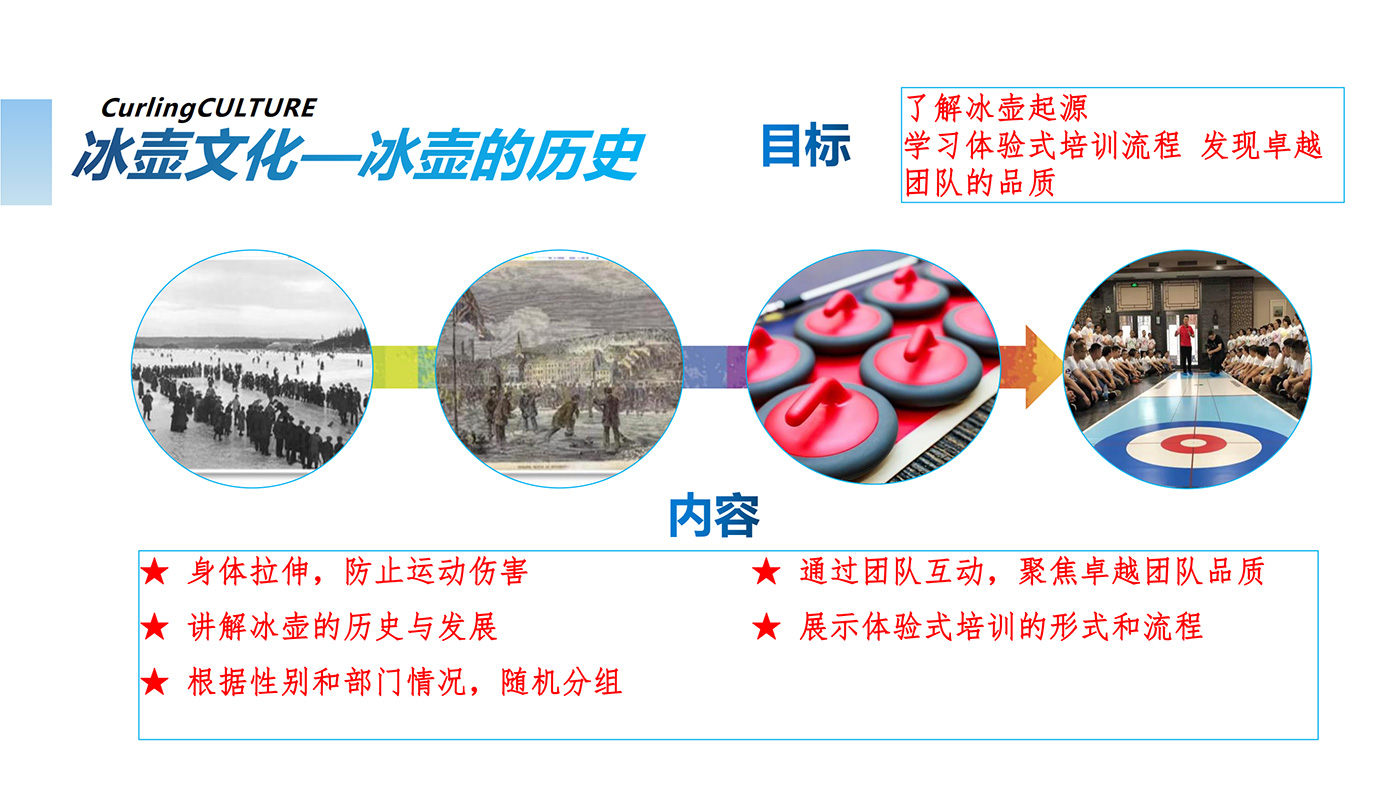 CurlingCULTURE
冰壶文化—冰壶的历史

目标

了解冰壶起源
学习体验式培训流程 发现卓越团队的品质

内容

★ 身体拉伸，防止运动伤害
★ 讲解冰壶的历史与发展
★ 根据性别和部门情况，随机分组

★ 通过团队互动，聚焦卓越团队品质
★ 展示体验式培训的形式和流程